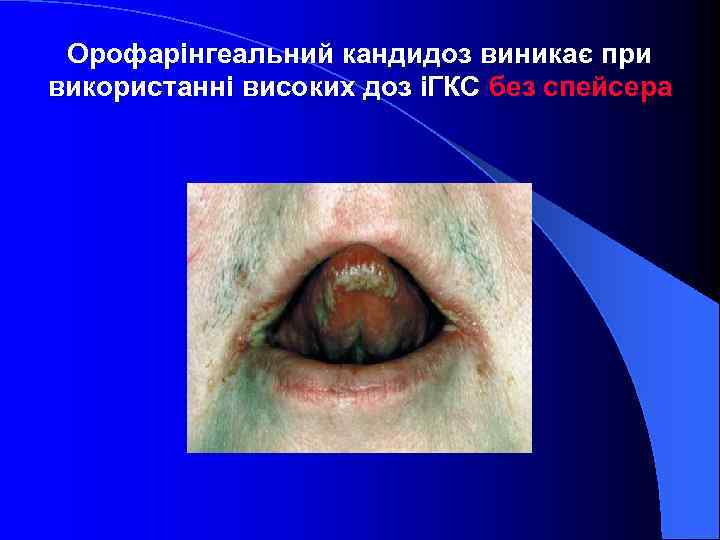 Орофарінгеальний кандидоз виникає при використанні високих доз іГКС без спейсера